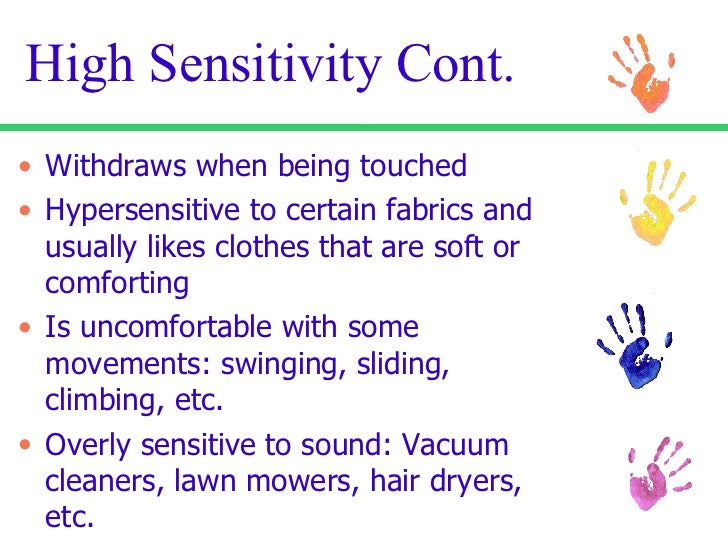 High Sensitivity Cont.

• Withdraws when being touched
• Hypersensitive to certain fabrics and usually likes clothes that are soft or comforting
• Is uncomfortable with some movements: swinging, sliding, climbing, etc.
• Overly sensitive to sound: Vacuum cleaners, lawn mowers, hair dryers, etc.